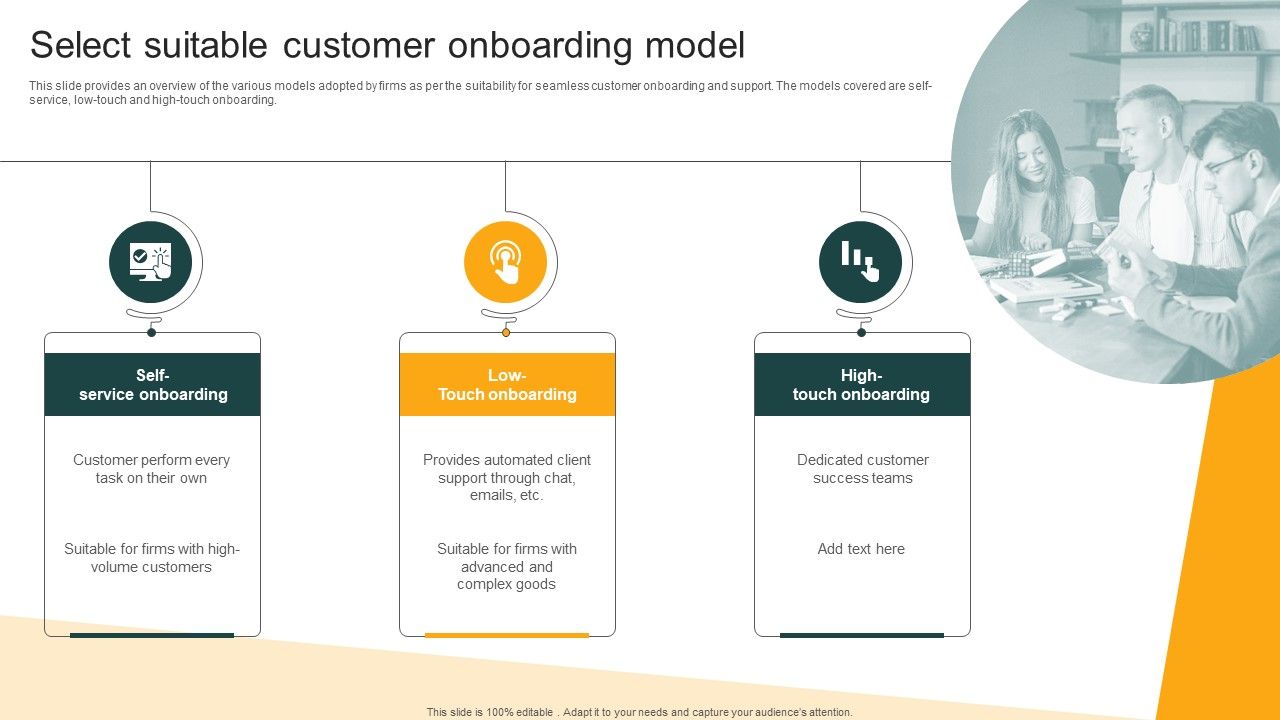 Select suitable customer onboarding model

This slide provides an overview of the various models adopted by firms as per the suitability for seamless customer onboarding and support. The models covered are self-service, low-touch and high-touch onboarding.

Self-service onboarding

Customer perform every task on their own

Suitable for firms with high-volume customers

Low-Touch onboarding

Provides automated client support through chat, emails, etc.

Suitable for firms with advanced and complex goods

High-touch onboarding

Dedicated customer success teams

Add text here

This slide is 100% editable . Adapt it to your needs and capture your audience's attention.